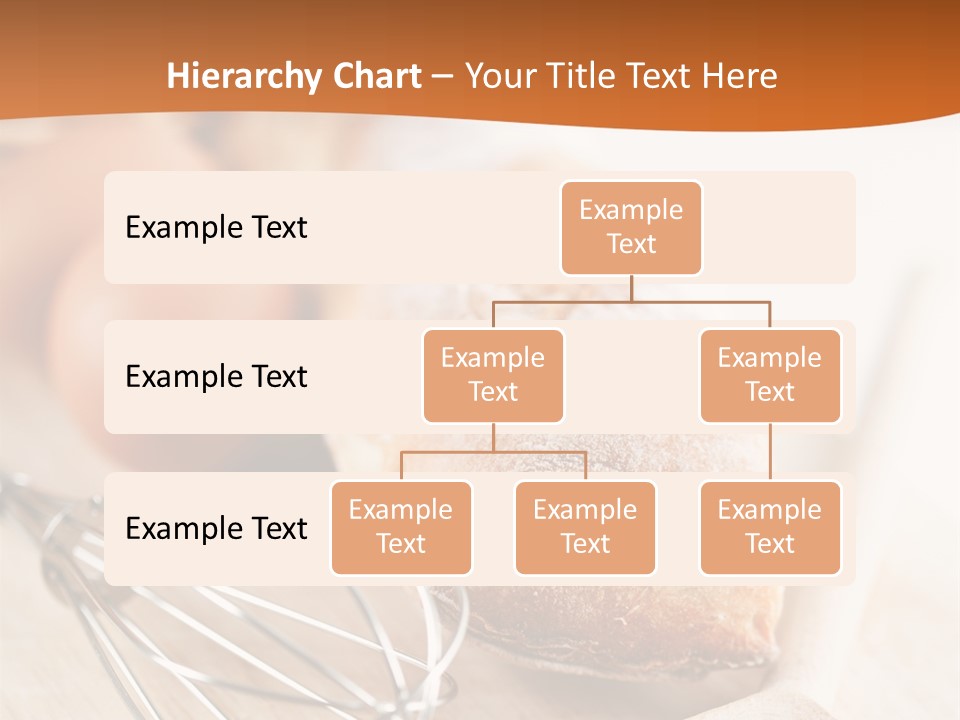 Hierarchy Chart – Your Title Text Here

Example Text

Example Text

Example Text

Example Text

Example Text

Example Text

Example Text

Example Text

Example Text